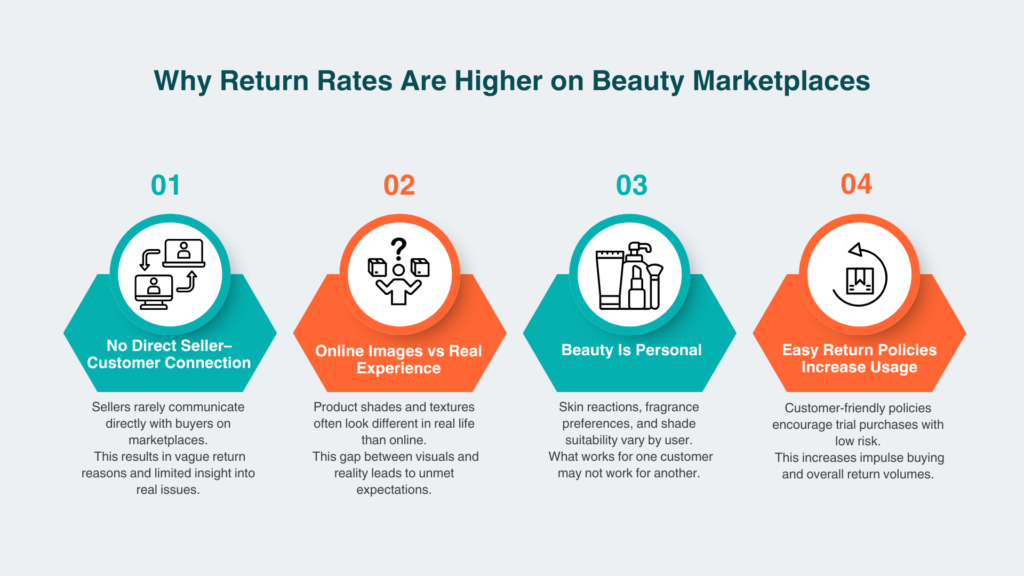 Why Return Rates Are Higher on Beauty Marketplaces

01

No Direct Seller–Customer Connection

Sellers rarely communicate directly with buyers on marketplaces.
This results in vague return reasons and limited insight into real issues.

02

Online Images vs Real Experience

Product shades and textures often look different in real life than online.
This gap between visuals and reality leads to unmet expectations.

03

Beauty Is Personal

Skin reactions, fragrance preferences, and shade suitability vary by user.
What works for one customer may not work for another.

04

Easy Return Policies Increase Usage

Customer-friendly policies encourage trial purchases with low risk.
This increases impulse buying and overall return volumes.